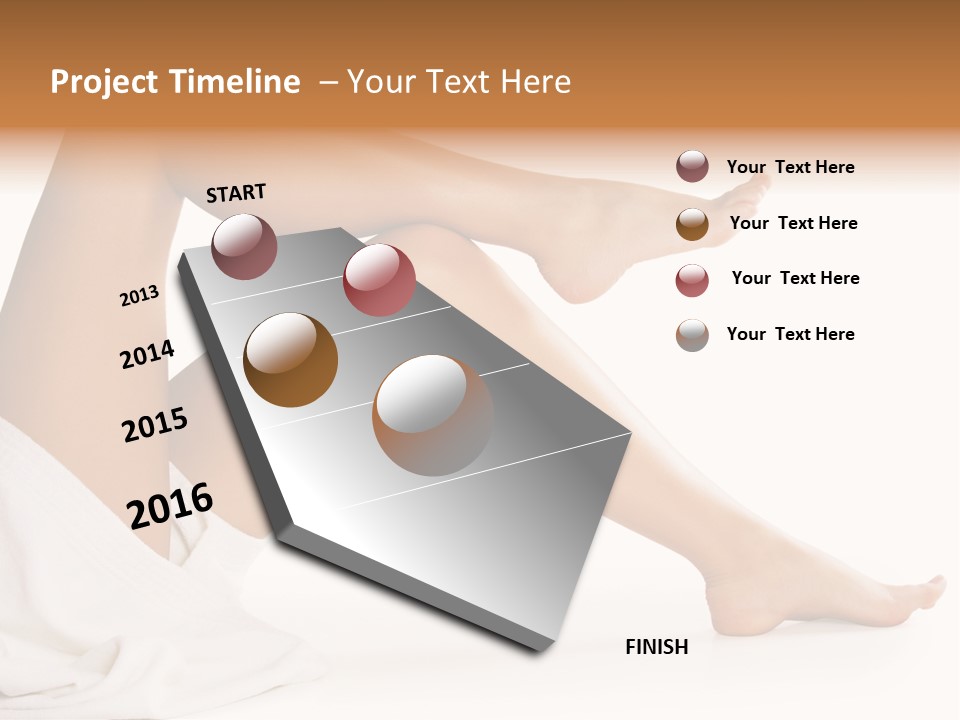 Project Timeline – Your Text Here

START

2013

2014

2015

2016

FINISH

Your Text Here

Your Text Here

Your Text Here

Your Text Here